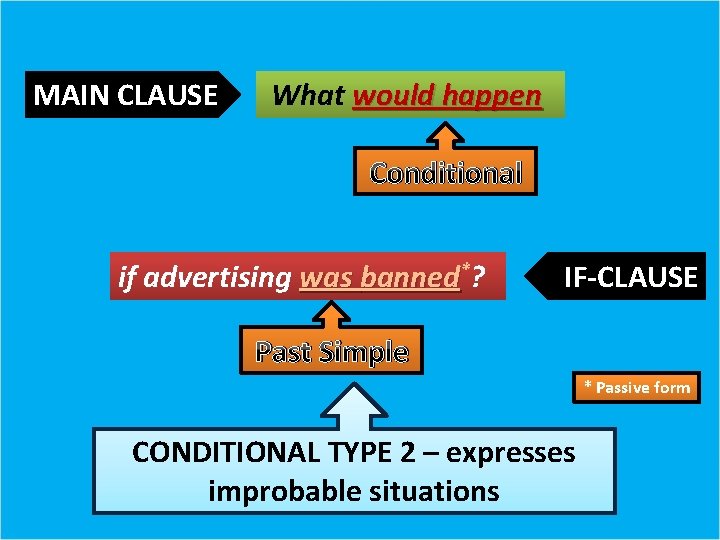 MAIN CLAUSE

What would happen

Conditional

if advertising was banned*?

IF-CLAUSE

Past Simple

* Passive form

CONDITIONAL TYPE 2 – expresses improbable situations